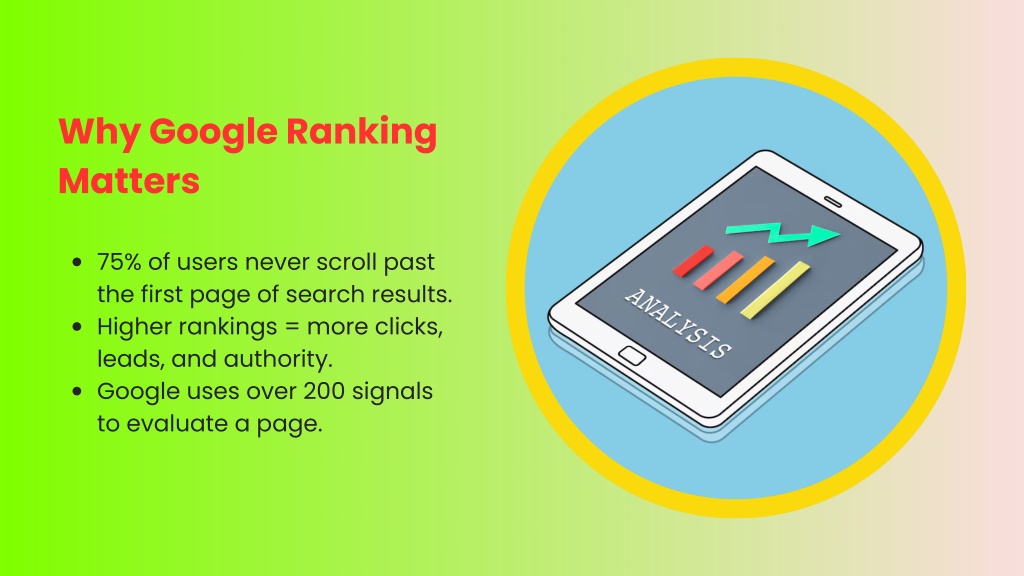 Why Google Ranking Matters

- 75% of users never scroll past the first page of search results.
- Higher rankings = more clicks, leads, and authority.
- Google uses over 200 signals to evaluate a page.

ANALYSIS